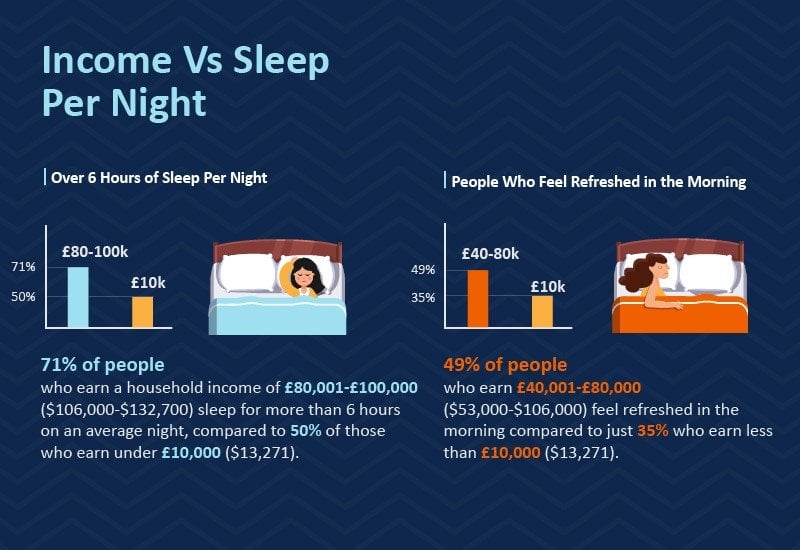 Income Vs Sleep Per Night

Over 6 Hours of Sleep Per Night

71%
50%
£80-100k
£10k

71% of people
who earn a household income of £80,001-£100,000 ($106,000-$132,700) sleep for more than 6 hours on an average night, compared to 50% of those who earn under £10,000 ($13,271).

People Who Feel Refreshed in the Morning

49%
35%
£40-80k
£10k

49% of people
who earn £40,001-£80,000 ($53,000-$106,000) feel refreshed in the morning compared to just 35% who earn less than £10,000 ($13,271).